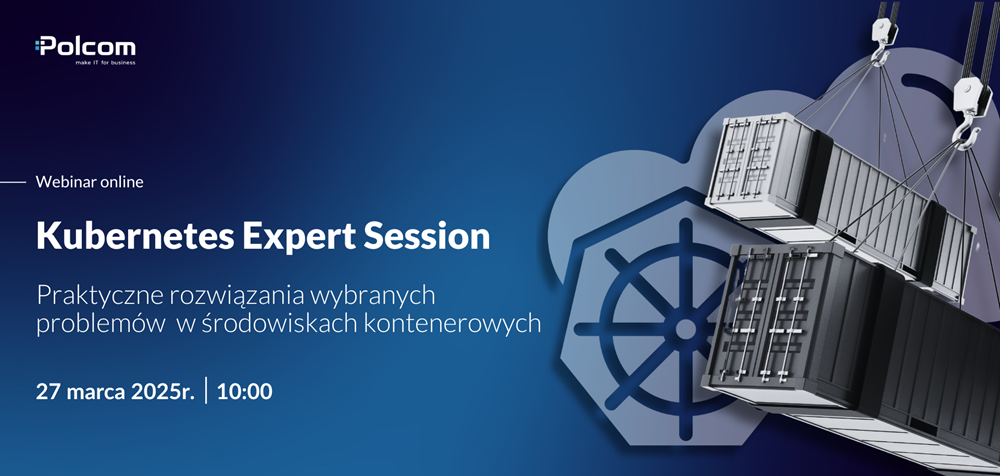 Polcom
make IT for business

Webinar online

Kubernetes Expert Session

Praktyczne rozwiązania wybranych problemów w środowiskach kontenerowych

27 marca 2025r. | 10:00